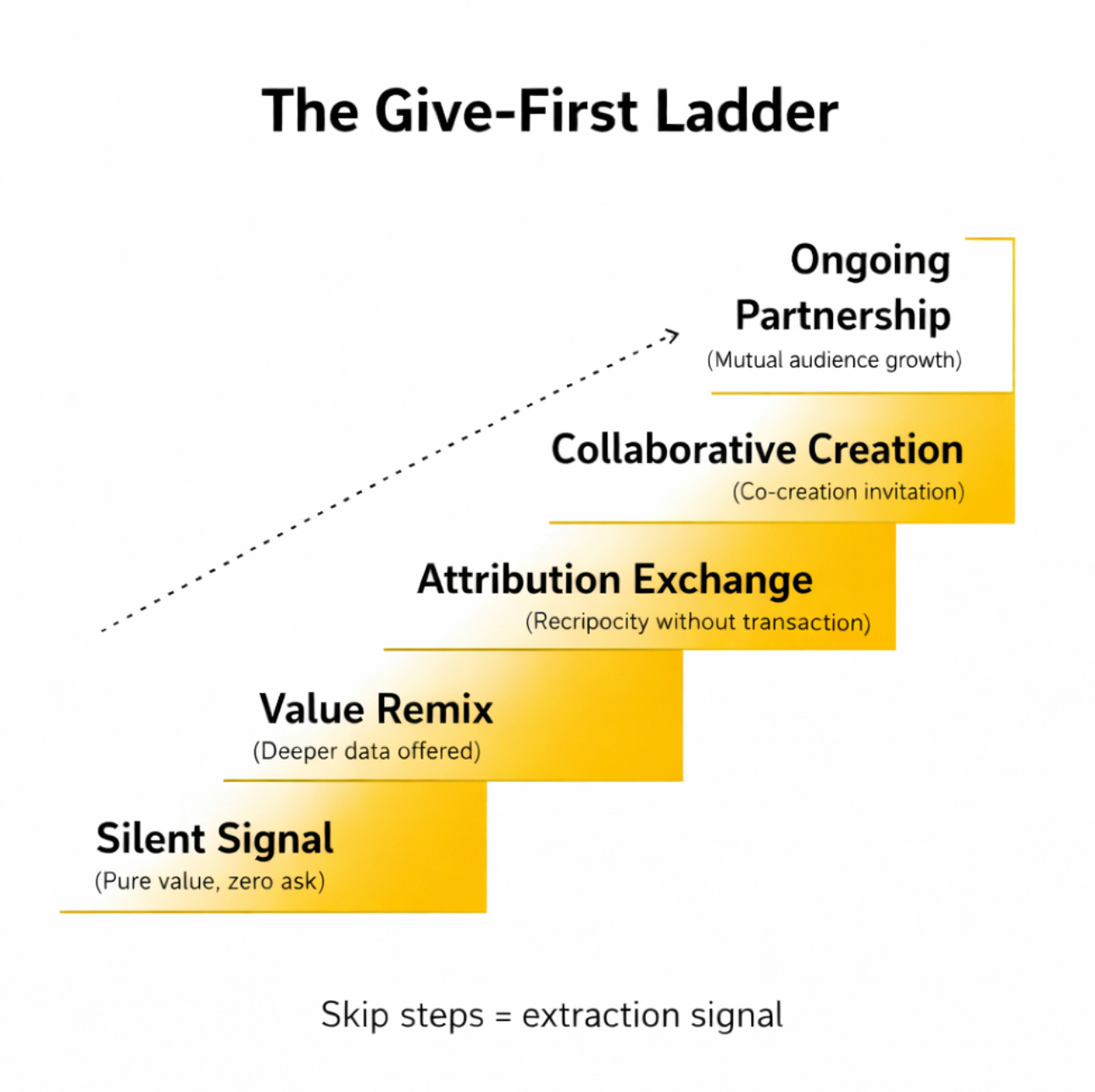 The Give-First Ladder

Ongoing Partnership
(Mutual audience growth)

Collaborative Creation
(Co-creation invitation)

Attribution Exchange
(Recripocity without transaction)

Value Remix
(Deeper data offered)

Silent Signal
(Pure value, zero ask)

Skip steps = extraction signal